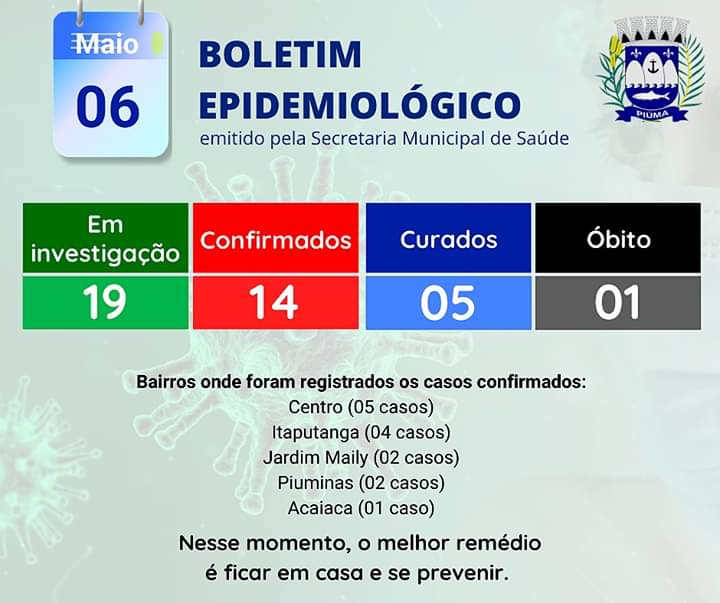 Maio
06

BOLETIM EPIDEMIOLÓGICO
emitido pela Secretaria Municipal de Saúde

PIÚMA

| Em investigação | Confirmados | Curados | Óbito |
|---|---|---|---|
| 19 | 14 | 05 | 01 |

Bairros onde foram registrados os casos confirmados:
Centro (05 casos)
Itaputanga (04 casos)
Jardim Maily (02 casos)
Piuminas (02 casos)
Acaiaca (01 caso)

Nesse momento, o melhor remédio é ficar em casa e se prevenir.